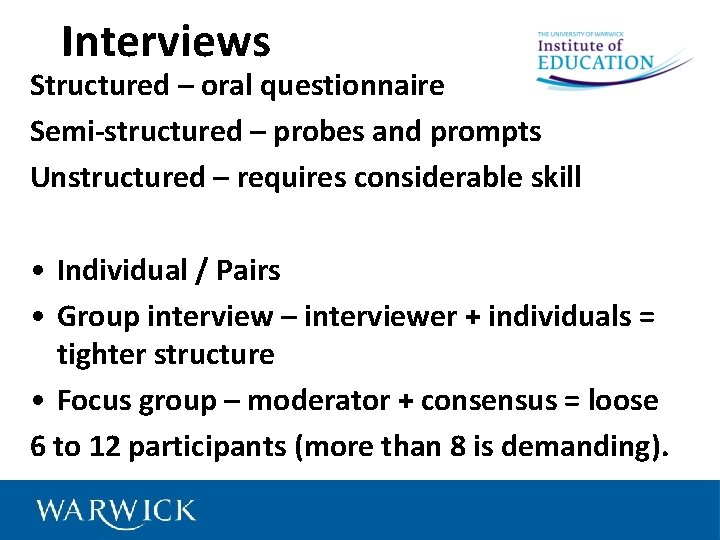 Interviews

THE UNIVERSITY OF WARWICK
Institute of
EDUCATION

Structured – oral questionnaire

Semi-structured – probes and prompts

Unstructured – requires considerable skill

• Individual / Pairs
• Group interview – interviewer + individuals = tighter structure
• Focus group – moderator + consensus = loose

6 to 12 participants (more than 8 is demanding).

WARWICK